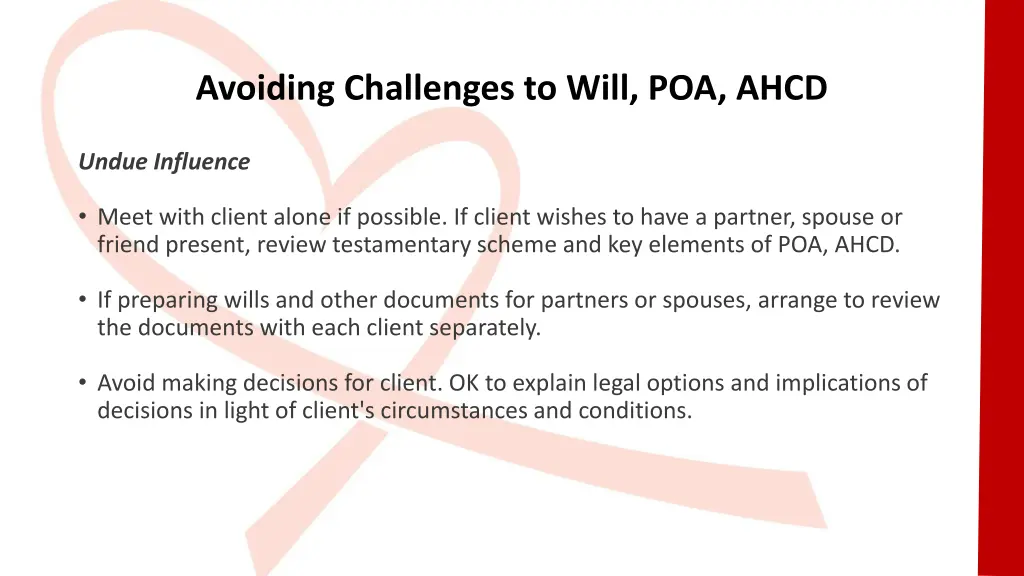 Avoiding Challenges to Will, POA, AHCD

Undue Influence

• Meet with client alone if possible. If client wishes to have a partner, spouse or friend present, review testamentary scheme and key elements of POA, AHCD.

• If preparing wills and other documents for partners or spouses, arrange to review the documents with each client separately.

• Avoid making decisions for client. OK to explain legal options and implications of decisions in light of client's circumstances and conditions.